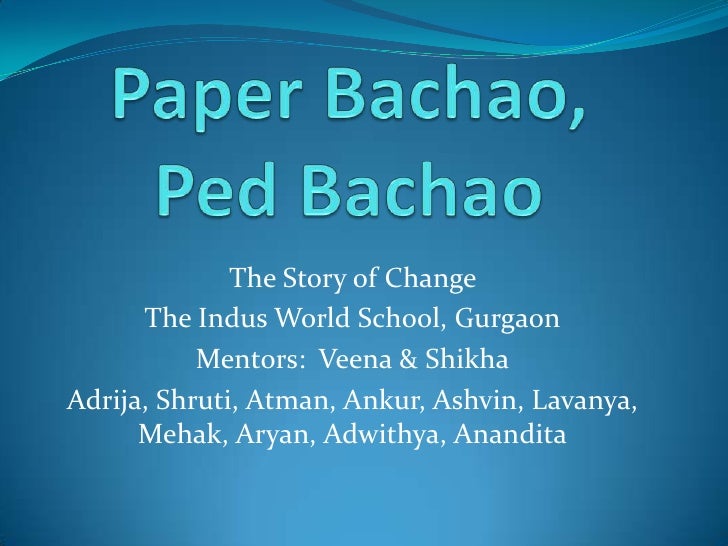 Paper Bachao, Ped Bachao

The Story of Change

The Indus World School, Gurgaon

Mentors: Veena & Shikha

Adrija, Shruti, Atman, Ankur, Ashvin, Lavanya, Mehak, Aryan, Adwithya, Anandita